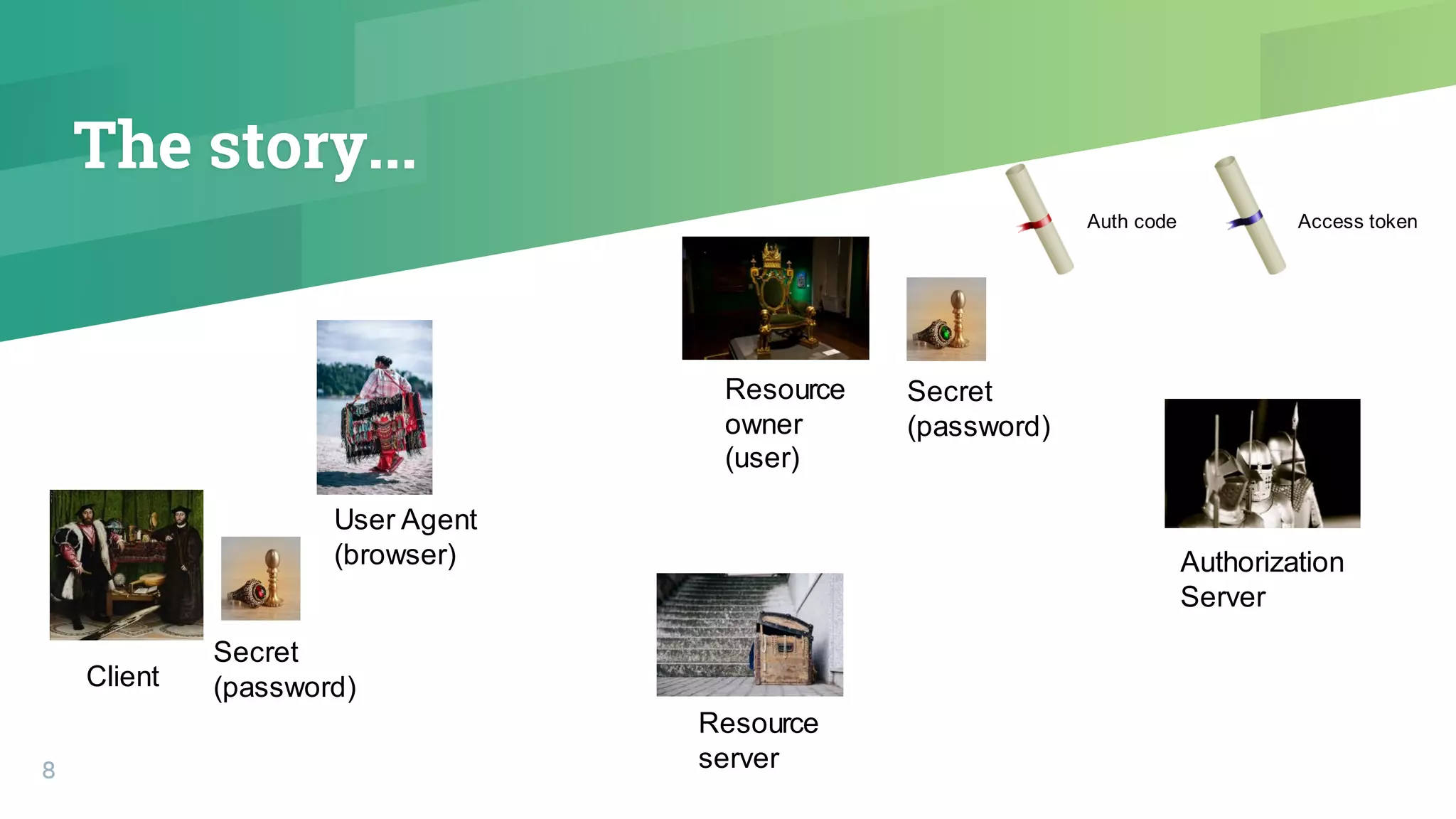 The story...

Auth code

Access token

Resource owner (user)

Secret (password)

User Agent (browser)

Authorization Server

Client

Secret (password)

Resource server

8